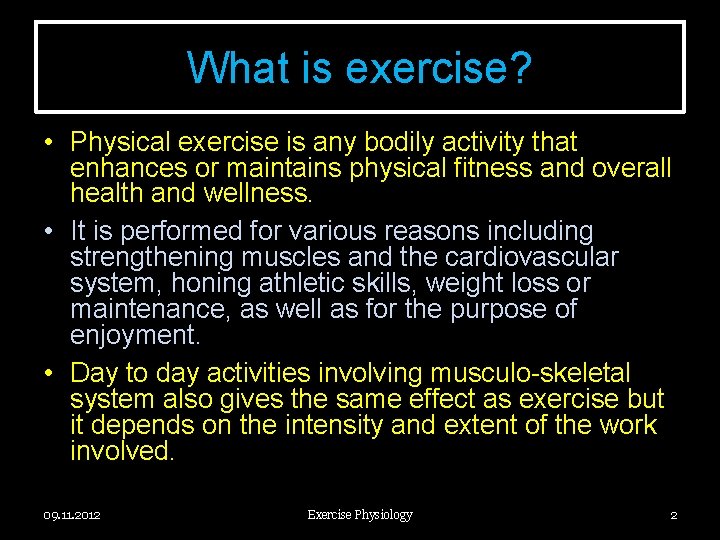 What is exercise?

• Physical exercise is any bodily activity that enhances or maintains physical fitness and overall health and wellness.

• It is performed for various reasons including strengthening muscles and the cardiovascular system, honing athletic skills, weight loss or maintenance, as well as for the purpose of enjoyment.

• Day to day activities involving musculo-skeletal system also gives the same effect as exercise but it depends on the intensity and extent of the work involved.

09.11.2012

Exercise Physiology

2